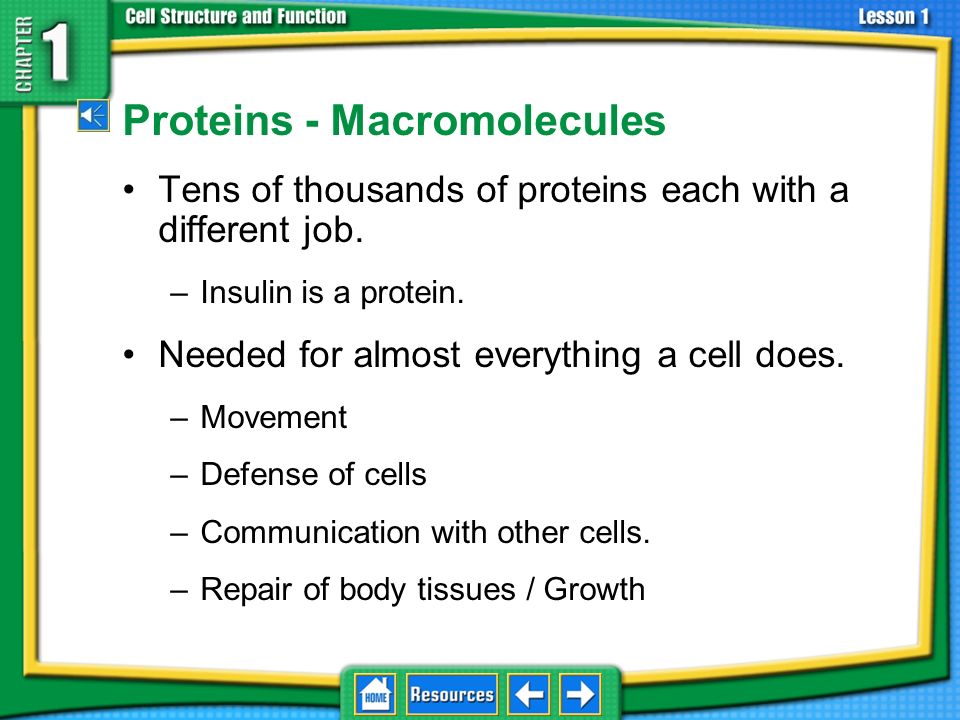 CHAPTER 1

Cell Structure and Function

Lesson 1

Proteins - Macromolecules

• Tens of thousands of proteins each with a different job.

– Insulin is a protein.

• Needed for almost everything a cell does.

– Movement

– Defense of cells

– Communication with other cells.

– Repair of body tissues / Growth

HOME

Resources